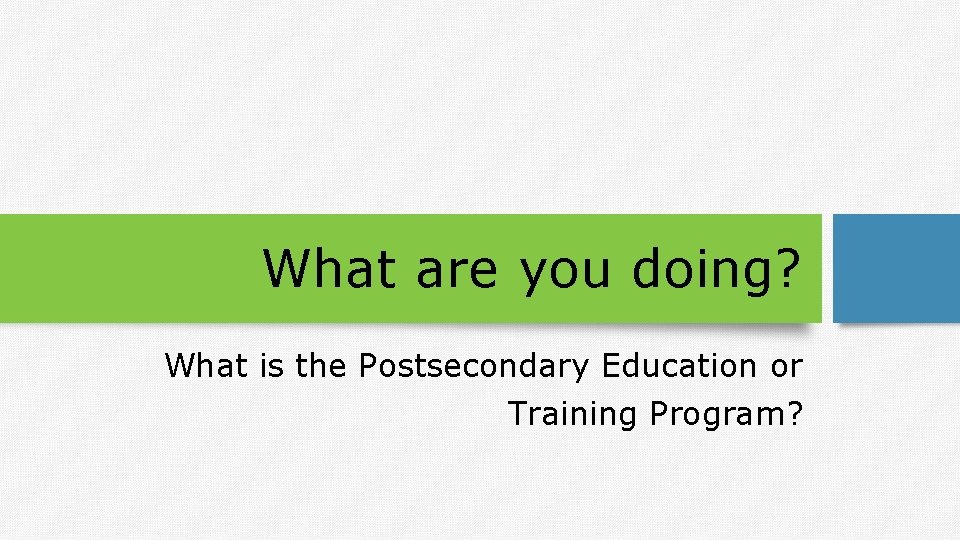 What are you doing?

What is the Postsecondary Education or Training Program?